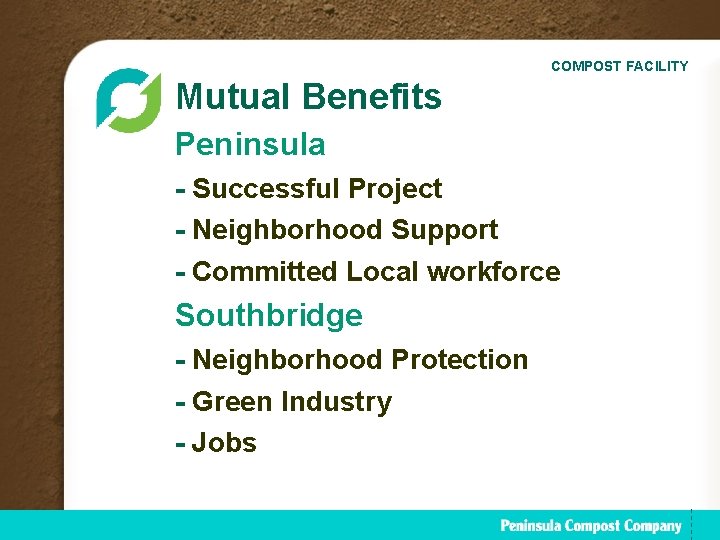 COMPOST FACILITY

Mutual Benefits

Peninsula

- Successful Project

- Neighborhood Support

- Committed Local workforce

Southbridge

- Neighborhood Protection

- Green Industry

- Jobs

Peninsula Compost Company